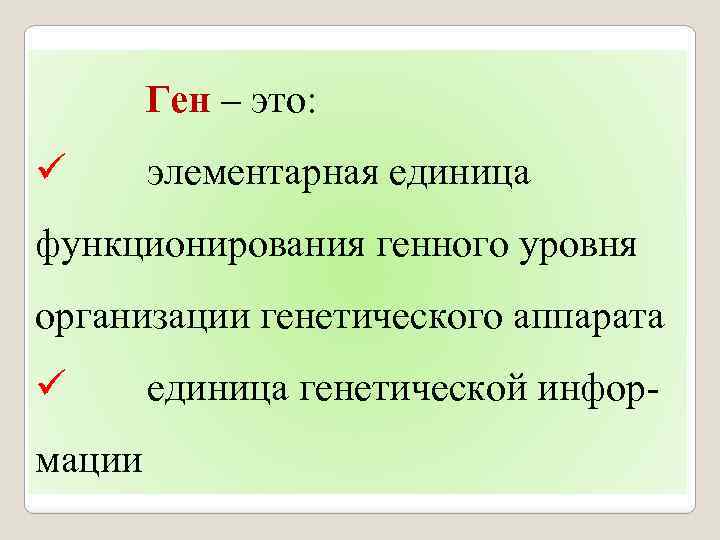 Ген – это:

✓ элементарная единица функционирования генного уровня организации генетического аппарата

✓ единица генетической информации